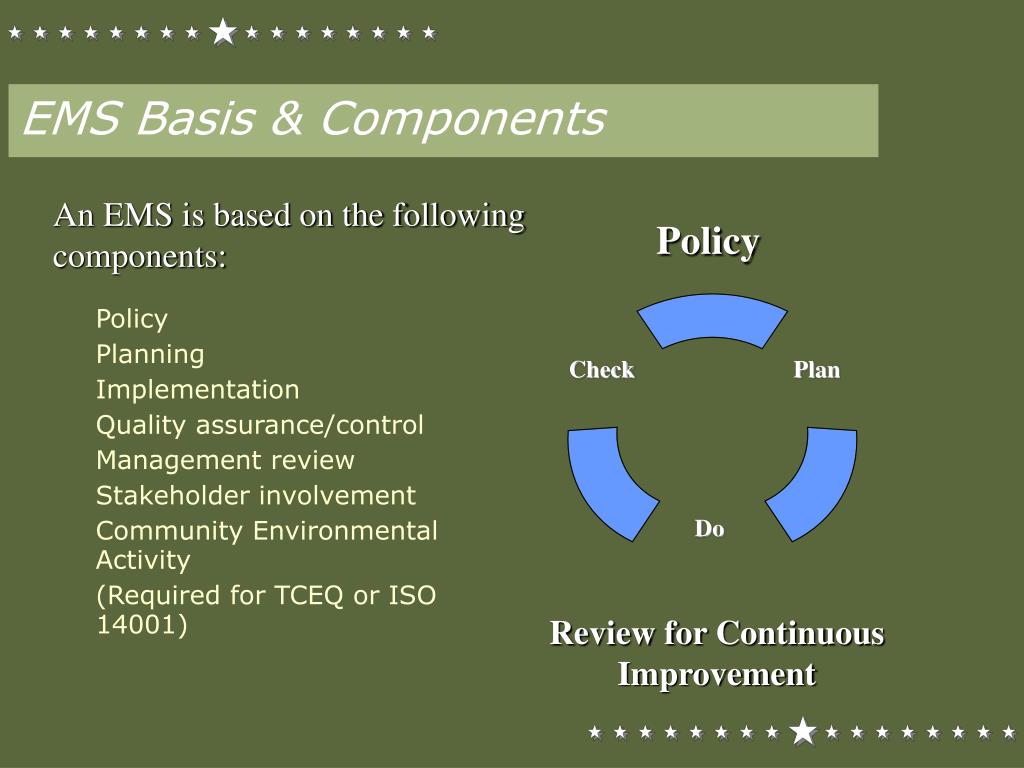 EMS Basis & Components

An EMS is based on the following components:

Policy
Planning
Implementation
Quality assurance/control
Management review
Stakeholder involvement
Community Environmental Activity
(Required for TCEQ or ISO 14001)

Policy

Check

Plan

Do

Review for Continuous Improvement